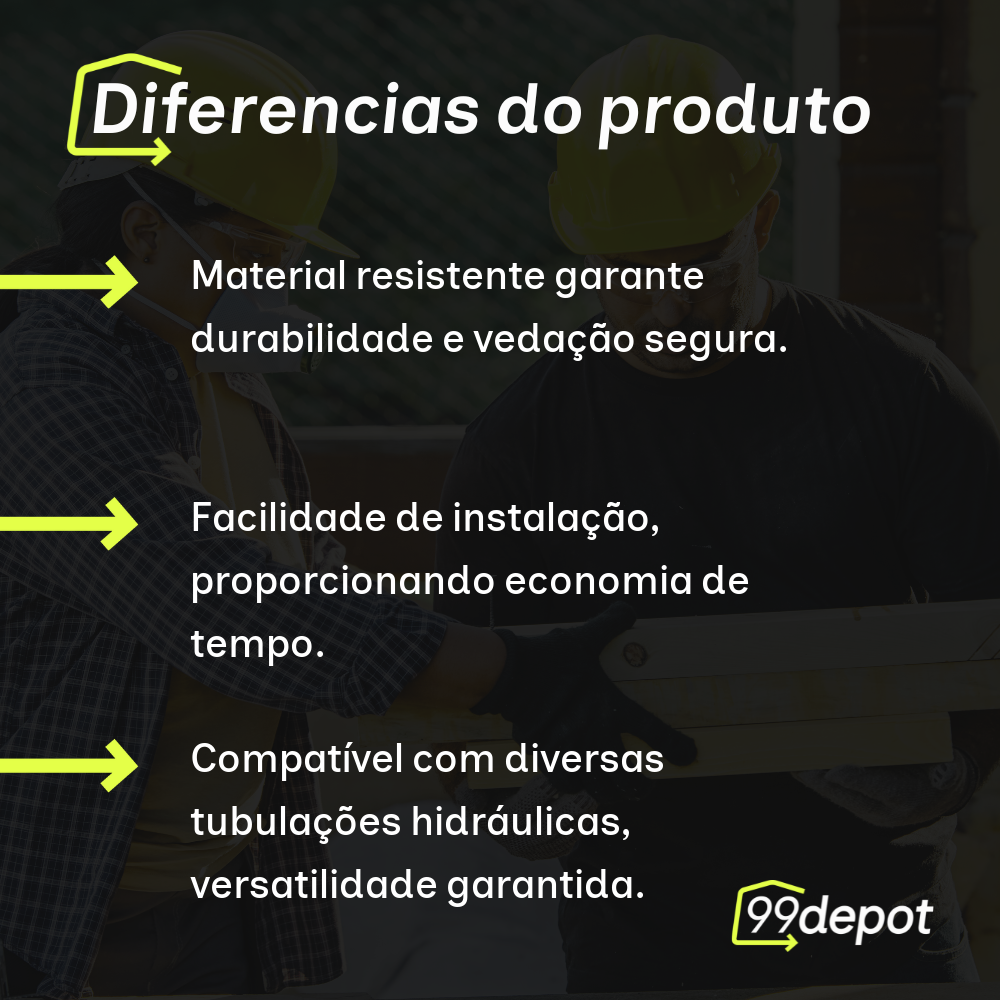 Diferencias do produto

Material resistente garante durabilidade e vedação segura.

Facilidade de instalação, proporcionando economia de tempo.

Compatível com diversas tubulações hidráulicas, versatilidade garantida.

99depot